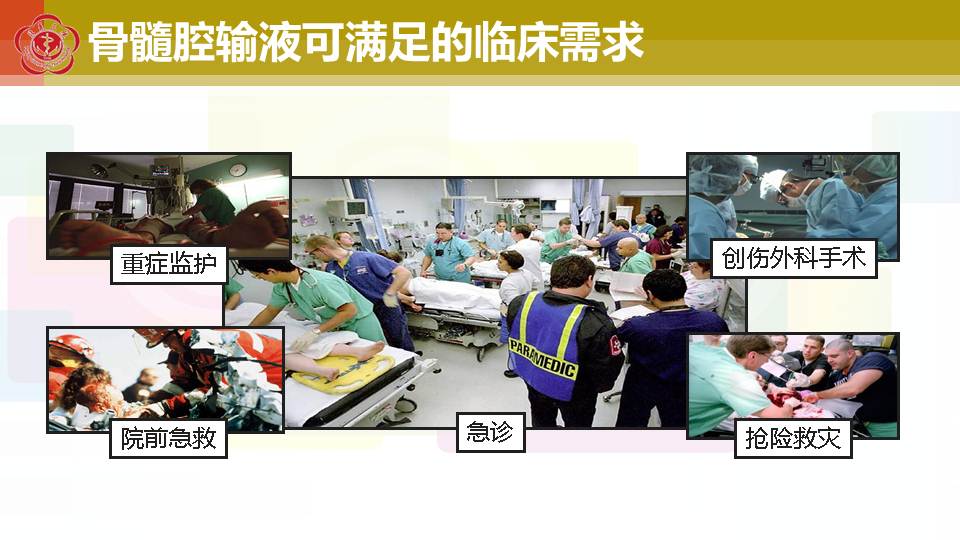 骨髓腔输液可满足的临床需求

重症监护

创伤外科手术

PARAMEDIC

院前急救

急诊

抢险救灾